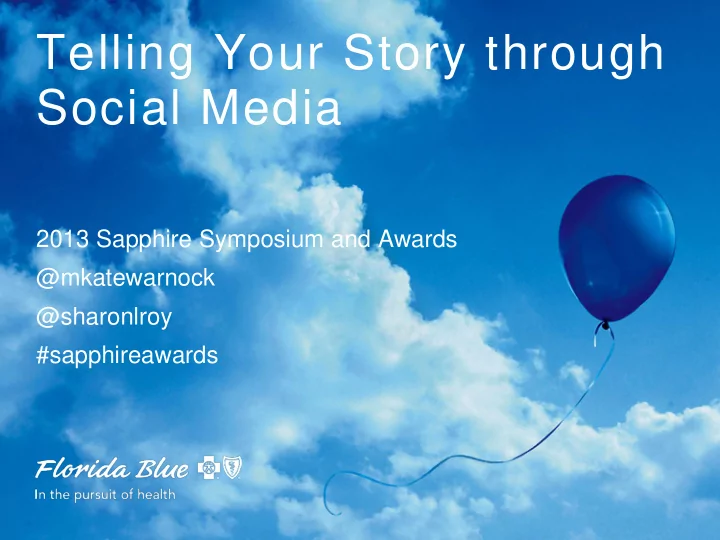 Telling Your Story through Social Media

2013 Sapphire Symposium and Awards
@mkatewarnock
@sharonlroy
#sapphireawards

Florida Blue
In the pursuit of health